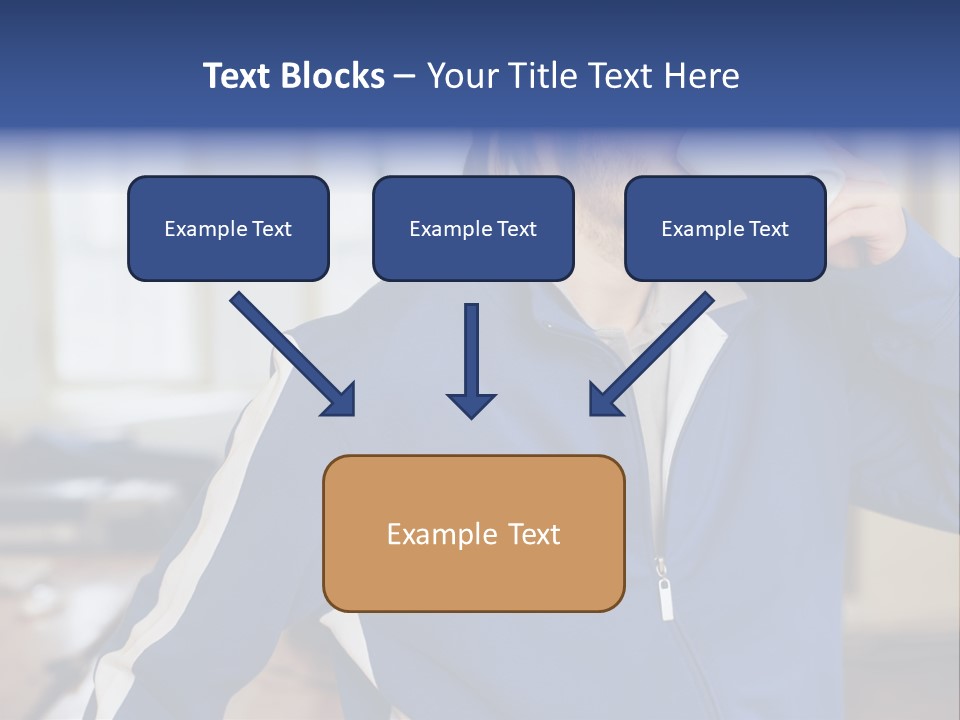 Text Blocks – Your Title Text Here

Example Text

Example Text

Example Text

Example Text